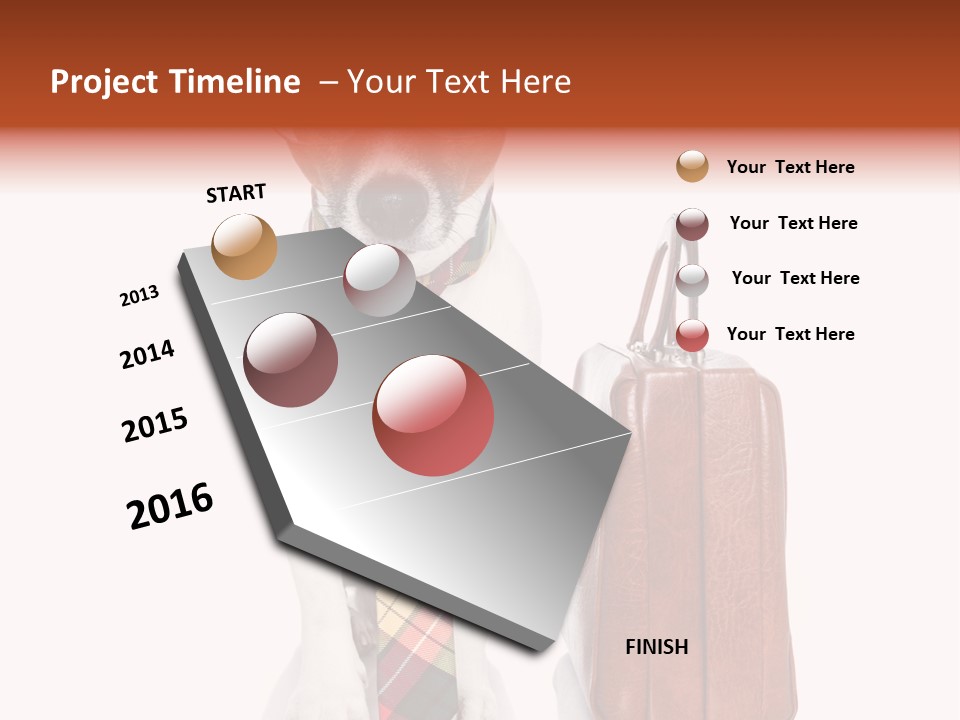 Project Timeline – Your Text Here

START

2013

2014

2015

2016

Your Text Here

Your Text Here

Your Text Here

Your Text Here

FINISH